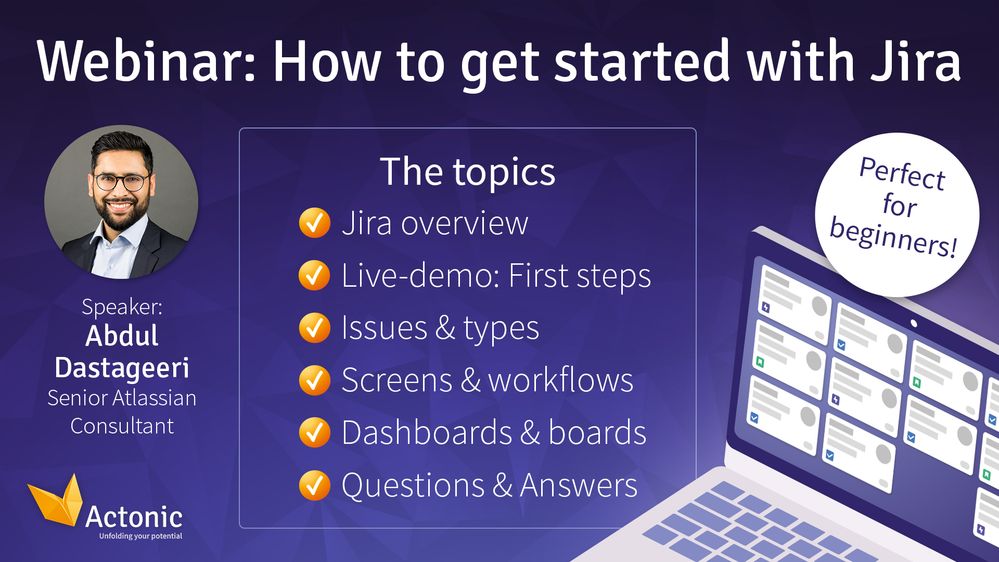 Webinar: How to get started with Jira

Speaker:
Abdul Dastageeri
Senior Atlassian Consultant

Actonic
Unfolding your potential

The topics
Jira overview
Live-demo: First steps
Issues & types
Screens & workflows
Dashboards & boards
Questions & Answers

Perfect for beginners!